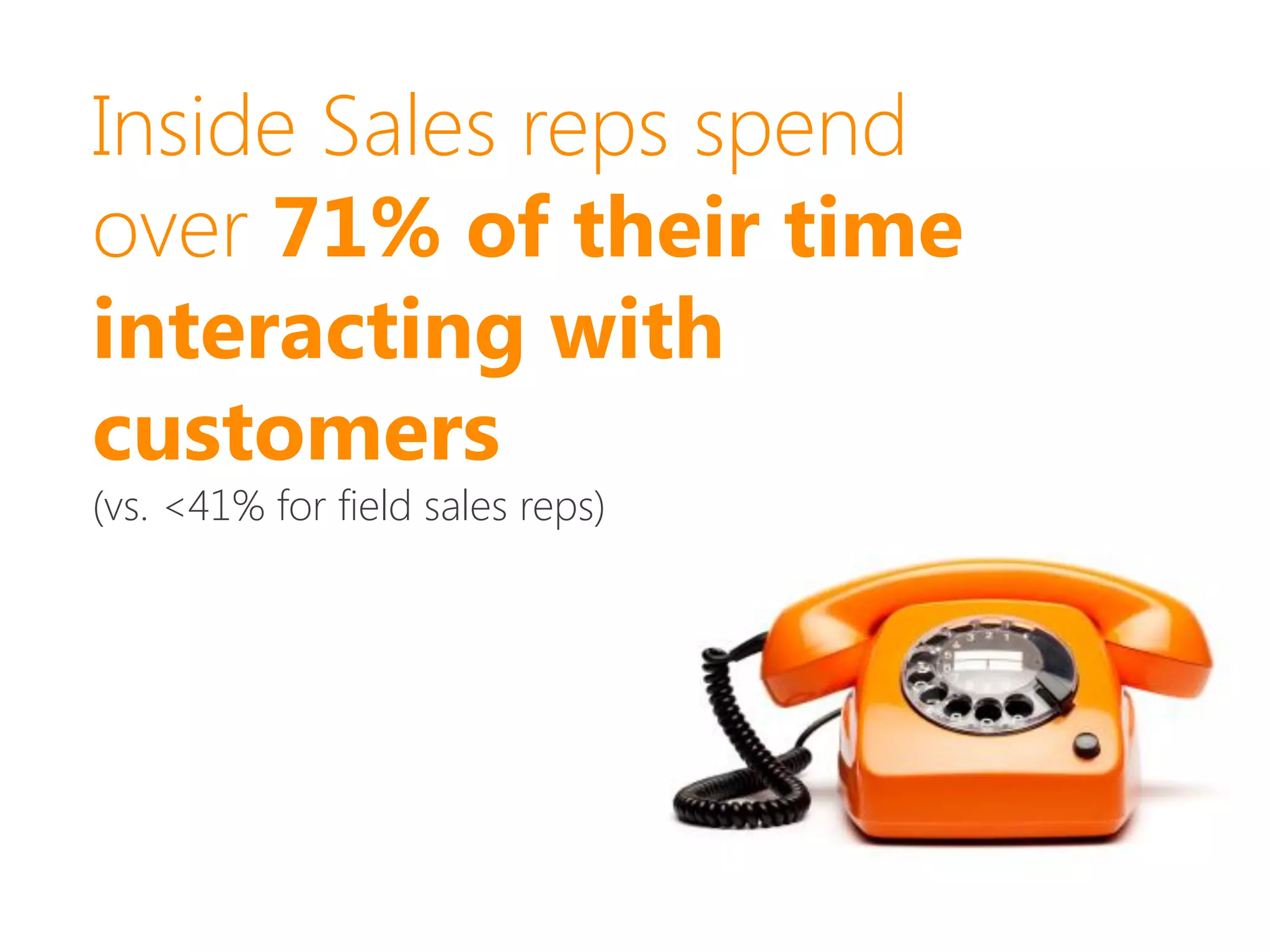 Inside Sales reps spend over 71% of their time interacting with customers

(vs. <41% for field sales reps)